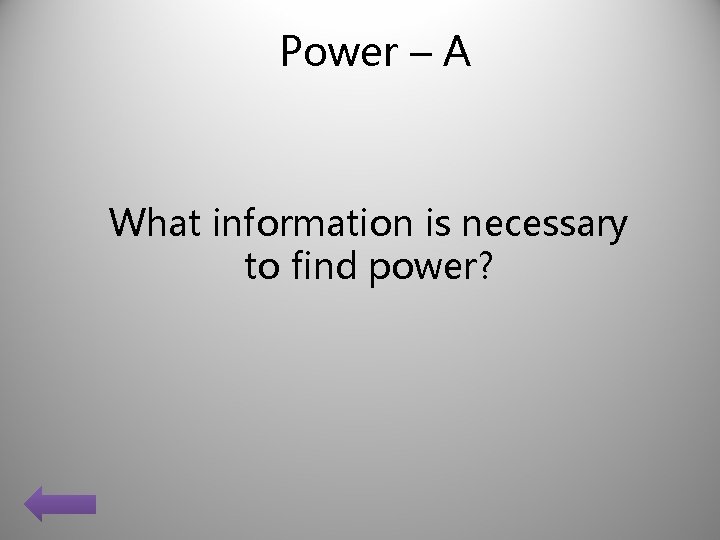 Power – A

What information is necessary to find power?